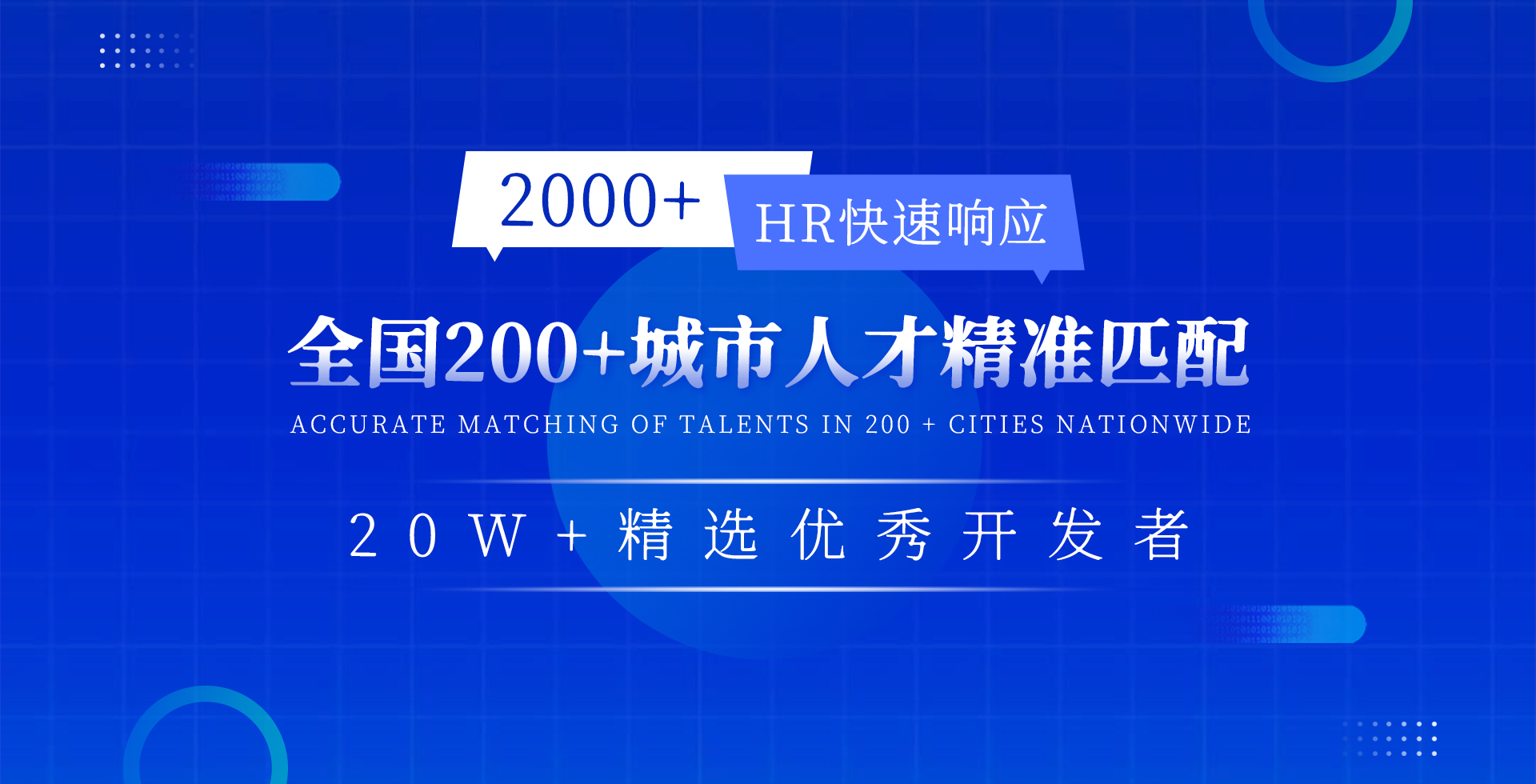 2000+

HR快速响应

全国200+城市人才精准匹配

ACCURATE MATCHING OF TALENTS IN 200 + CITIES NATIONWIDE

20W+精选优秀开发者